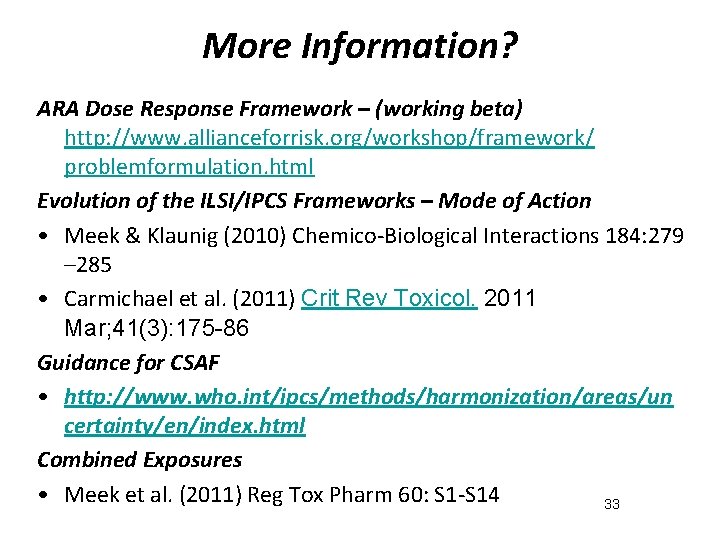 More Information?

ARA Dose Response Framework – (working beta)
http://www.allianceforrisk.org/workshop/framework/problemformulation.html

Evolution of the ILSI/IPCS Frameworks – Mode of Action

• Meek & Klaunig (2010) Chemico-Biological Interactions 184:279–285

• Carmichael et al. (2011) Crit Rev Toxicol. 2011 Mar;41(3):175-86

Guidance for CSAF

• http://www.who.int/ipcs/methods/harmonization/areas/uncertainty/en/index.html

Combined Exposures

• Meek et al. (2011) Reg Tox Pharm 60: S1-S14

33